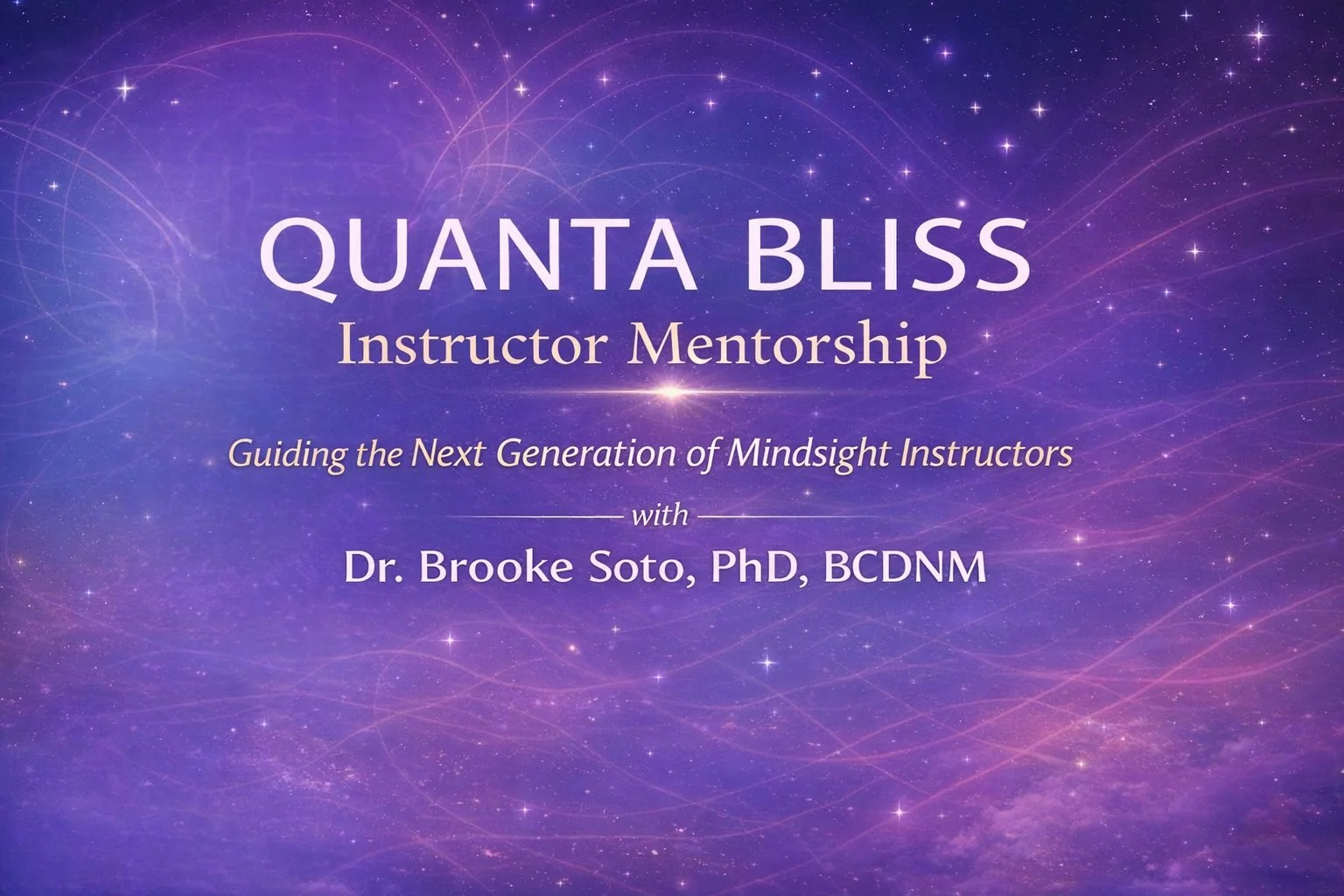 QUANTA BLISS
Instructor Mentorship

Guiding the Next Generation of Mindsight Instructors

with

Dr. Brooke Soto, PhD, BCDNM